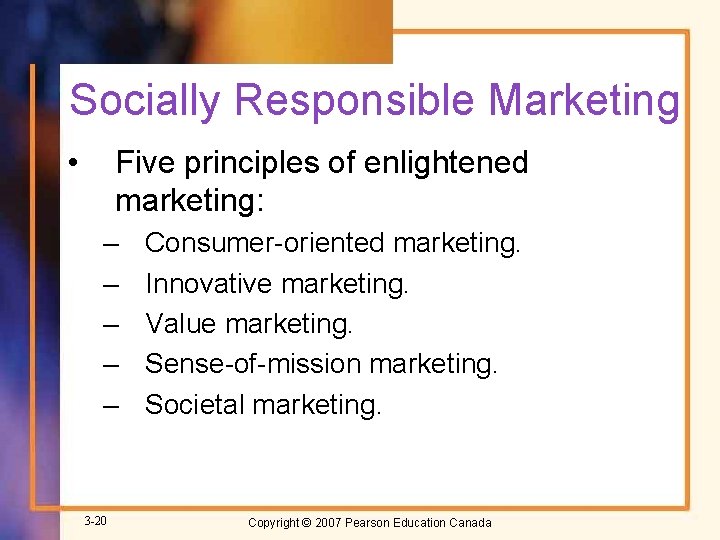 Socially Responsible Marketing

• Five principles of enlightened marketing:
– Consumer-oriented marketing.
– Innovative marketing.
– Value marketing.
– Sense-of-mission marketing.
– Societal marketing.

3-20

Copyright © 2007 Pearson Education Canada